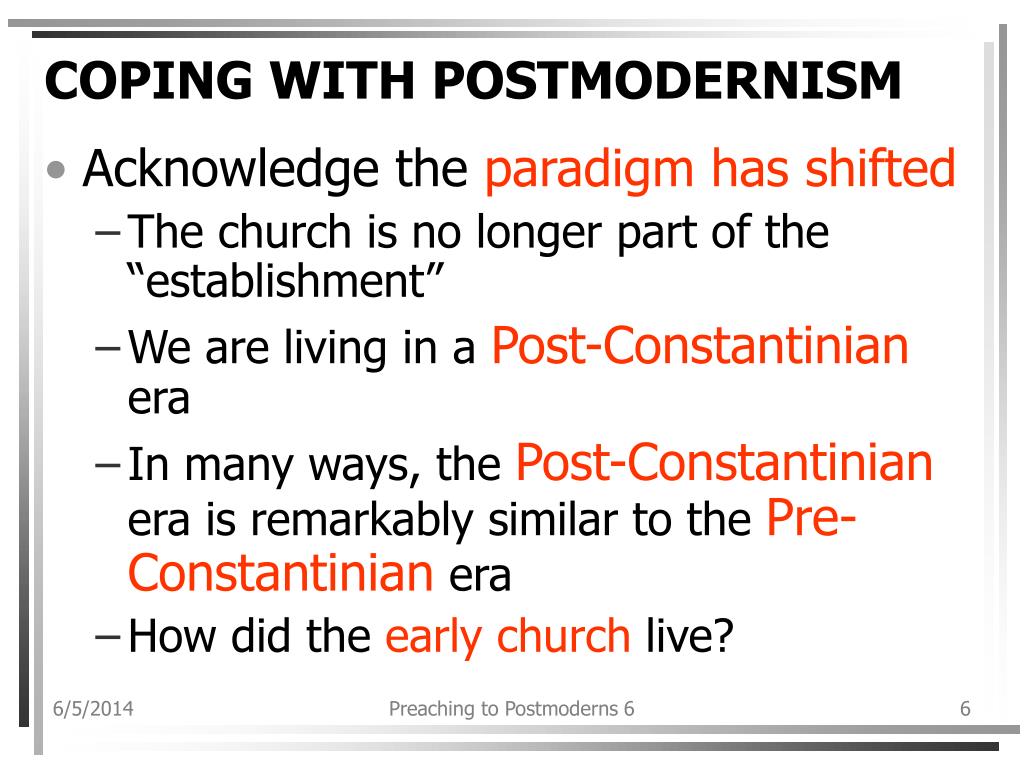 COPING WITH POSTMODERNISM

• Acknowledge the paradigm has shifted
– The church is no longer part of the “establishment”
– We are living in a Post-Constantinian era
– In many ways, the Post-Constantinian era is remarkably similar to the Pre-Constantinian era
– How did the early church live?

6/5/2014 Preaching to Postmoderns 6 6